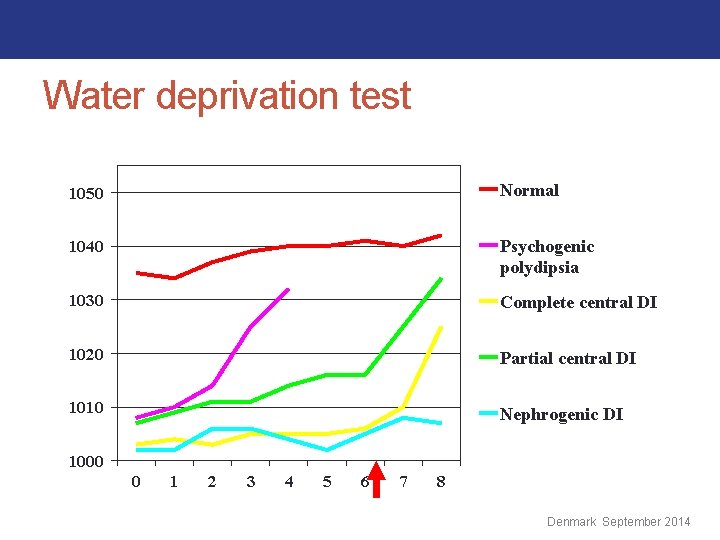 Water deprivation test

1050
1040
1030
1020
1010
1000

0 1 2 3 4 5 6 7 8

Normal
Psychogenic polydipsia
Complete central DI
Partial central DI
Nephrogenic DI

Denmark September 2014